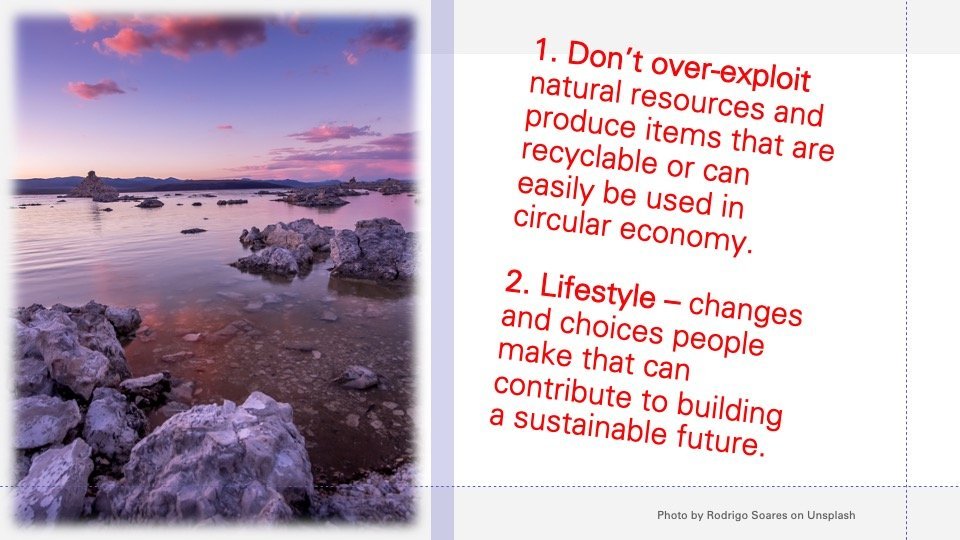 1. Don't over-exploit natural resources and produce items that are recyclable or can easily be used in circular economy.

2. Lifestyle – changes and choices people make that can contribute to building a sustainable future.

Photo by Rodrigo Soares on Unsplash